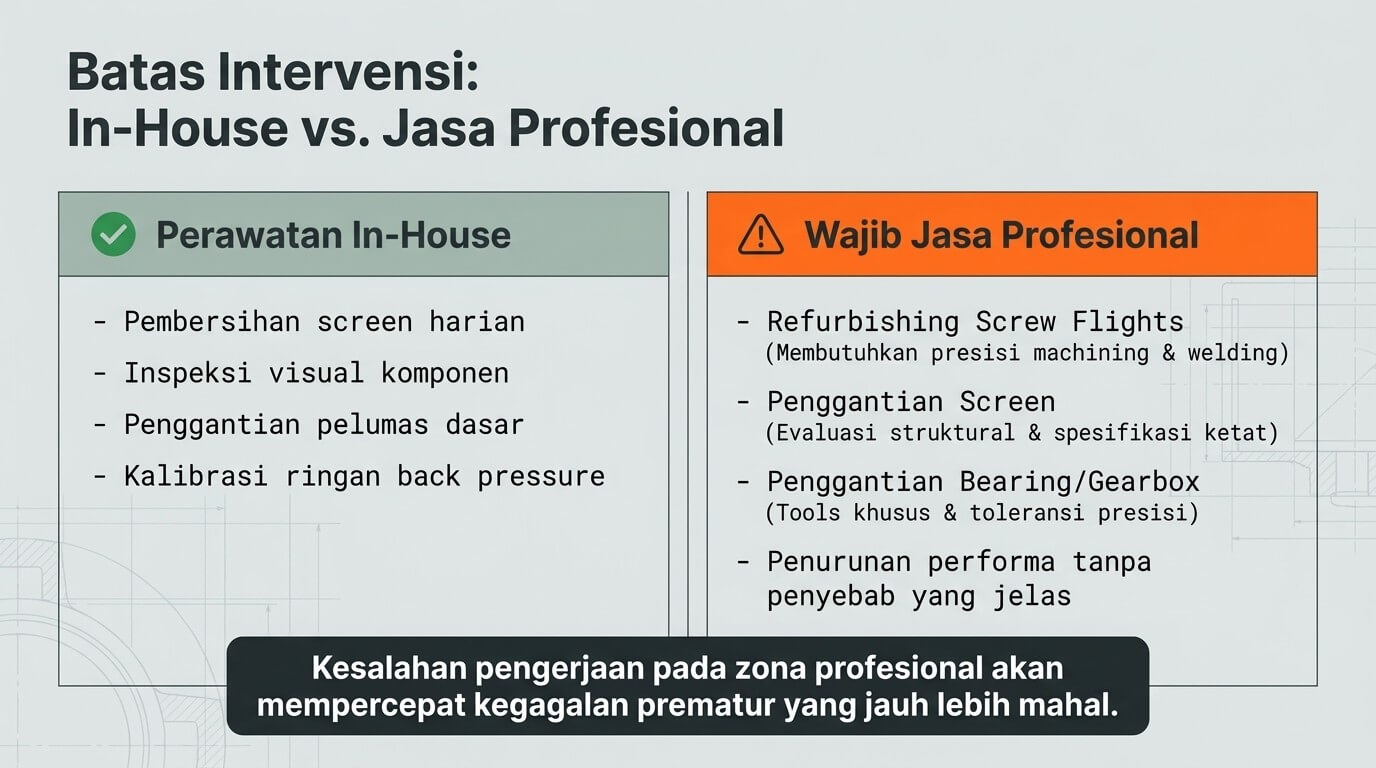 Batas Intervensi:
In-House vs. Jasa Profesional

Perawatan In-House

- Pembersihan screen harian
- Inspeksi visual komponen
- Penggantian pelumas dasar
- Kalibrasi ringan back pressure

Wajib Jasa Profesional

- Refurbishing Screw Flights
(Membutuhkan presisi machining & welding)
- Penggantian Screen
(Evaluasi struktural & spesifikasi ketat)
- Penggantian Bearing/Gearbox
(Tools khusus & toleransi presisi)
- Penurunan performa tanpa penyebab yang jelas

Kesalahan pengerjaan pada zona profesional akan mempercepat kegagalan prematur yang jauh lebih mahal.